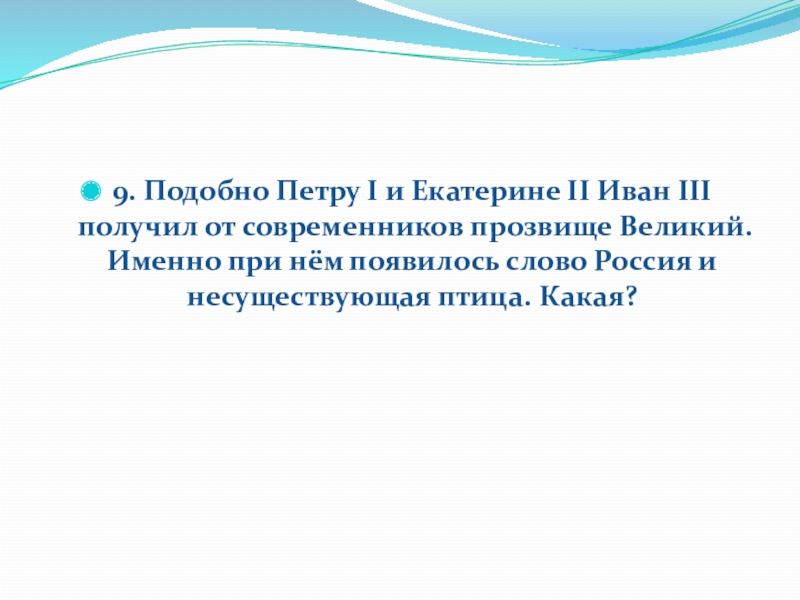 9. Подобно Петру I и Екатерине II Иван III получил от современников прозвище Великий. Именно при нём появилось слово Россия и несуществующая птица. Какая?